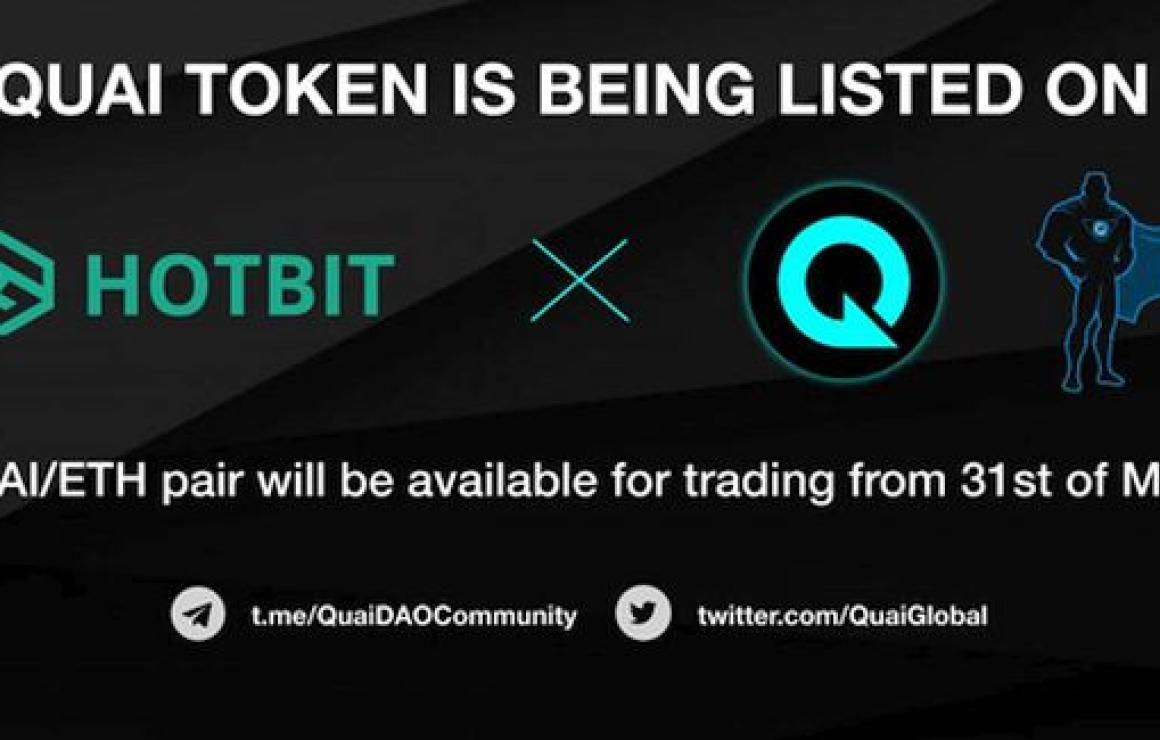 QUAI TOKEN IS BEING LISTED ON

HOTBIT

AI/ETH pair will be available for trading from 31st of M

t.me/QuaiDAOCommunity

twitter.com/QuaiGlobal